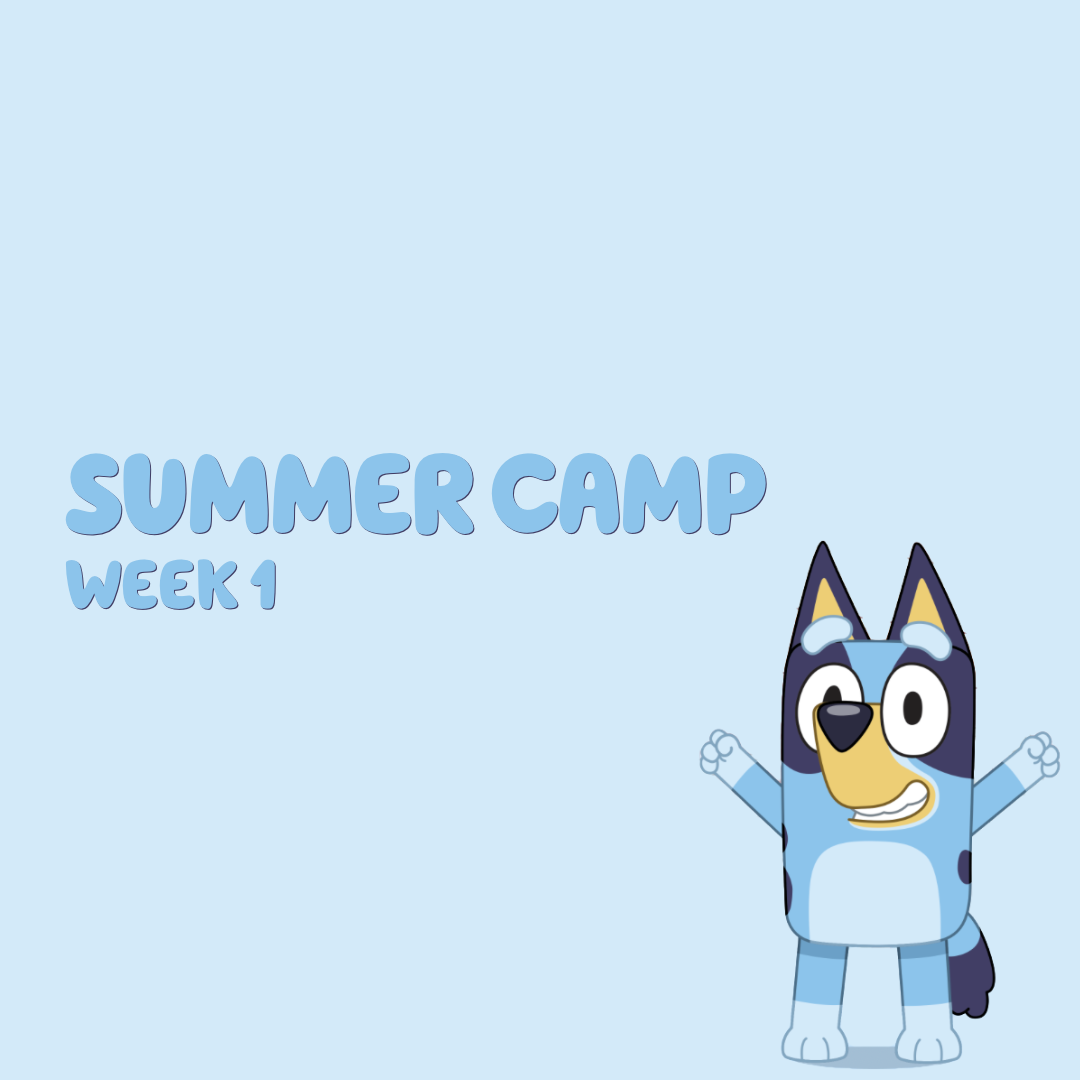 SUMMER CAMP
WEEK 1